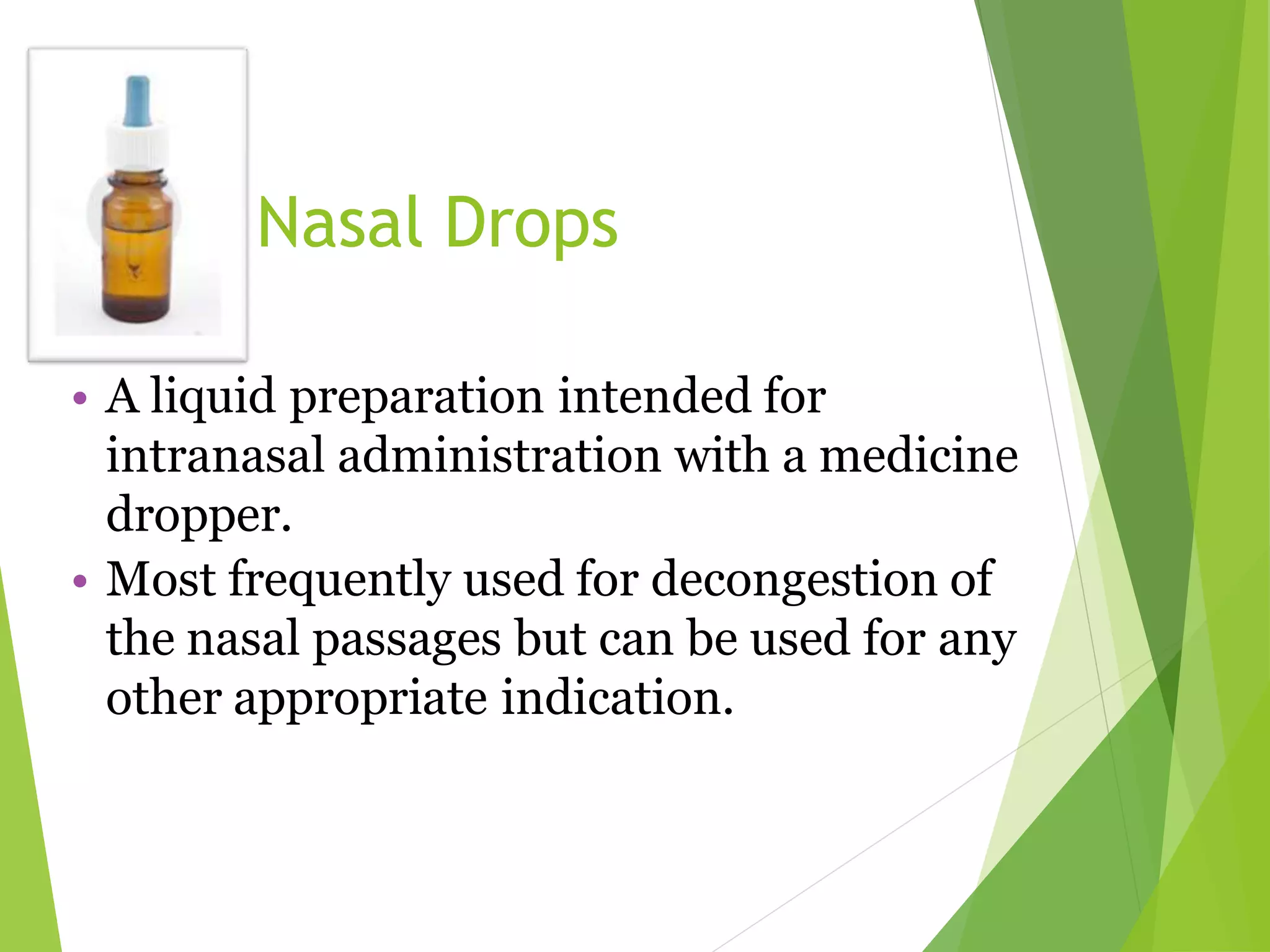 Nasal Drops

• A liquid preparation intended for intranasal administration with a medicine dropper.
• Most frequently used for decongestion of the nasal passages but can be used for any other appropriate indication.